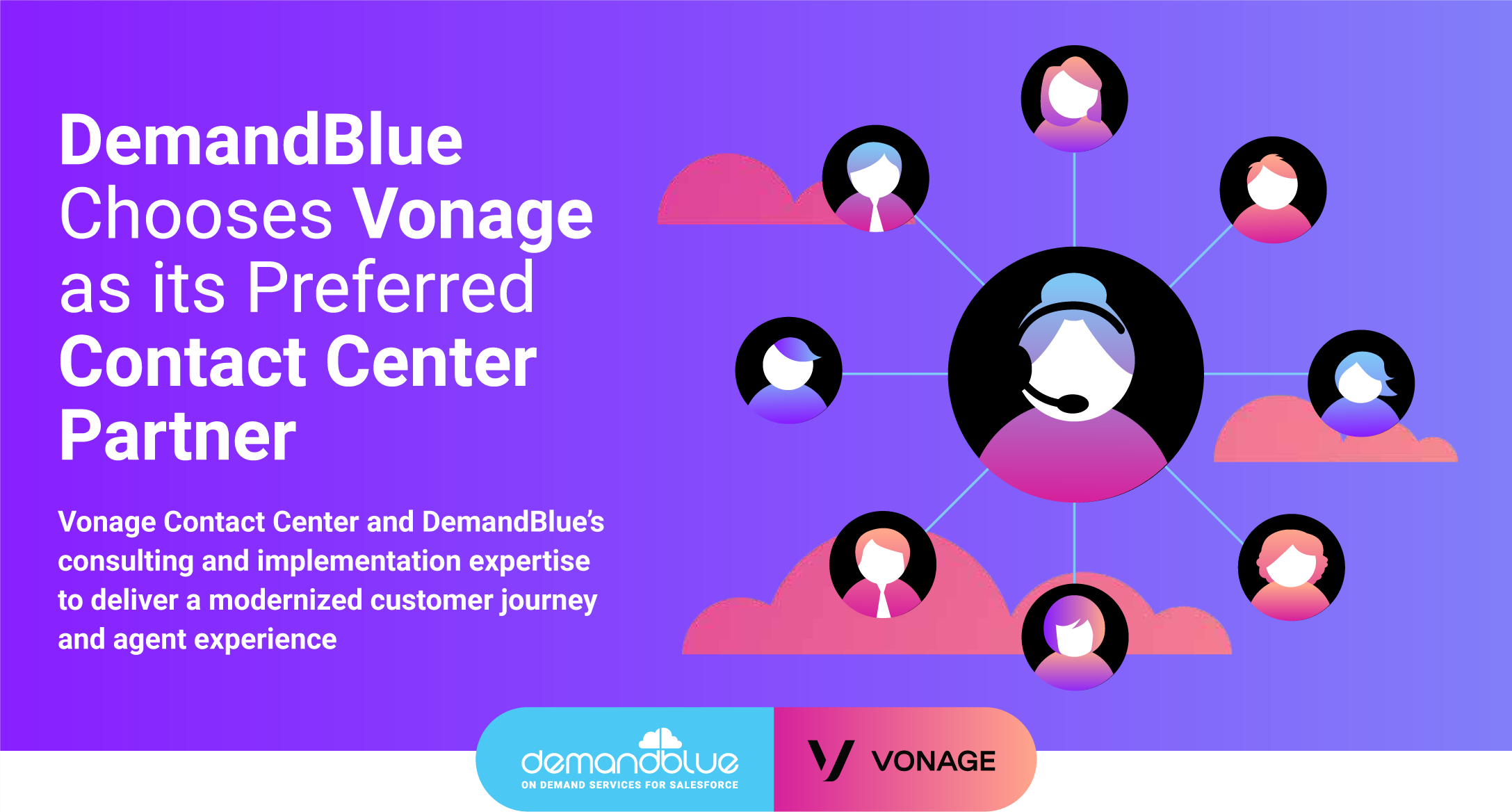 DemandBlue Chooses Vonage as its Preferred Contact Center Partner

Vonage Contact Center and DemandBlue's consulting and implementation expertise to deliver a modernized customer journey and agent experience

demandblue
ON DEMAND SERVICES FOR SALESFORCE

VONAGE